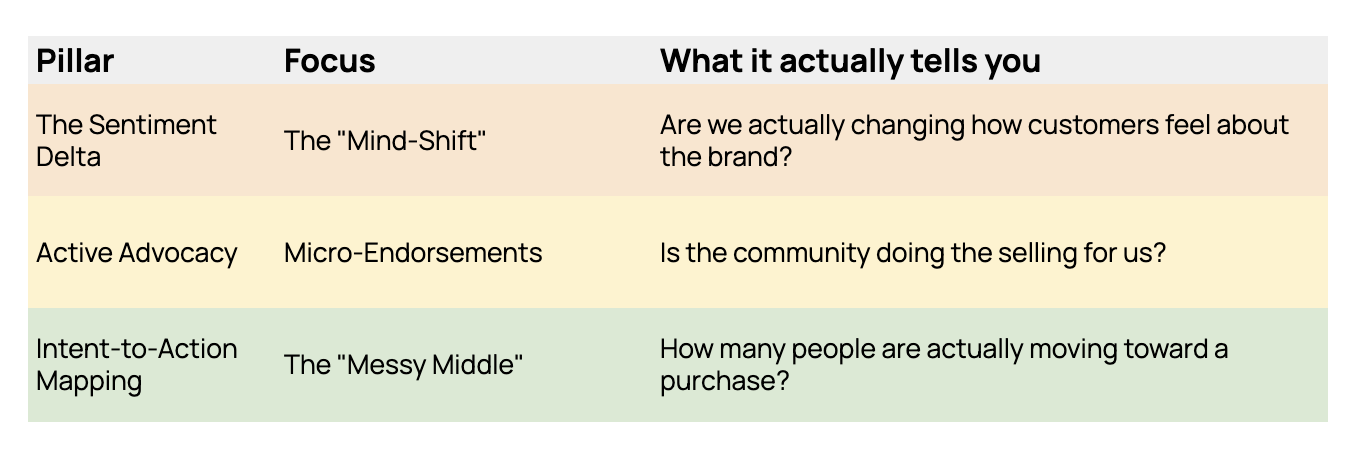 | Pillar | Focus | What it actually tells you |
|---|---|---|
| The Sentiment Delta | The "Mind-Shift" | Are we actually changing how customers feel about the brand? |
| Active Advocacy | Micro-Endorsements | Is the community doing the selling for us? |
| Intent-to-Action Mapping | The "Messy Middle" | How many people are actually moving toward a purchase? |